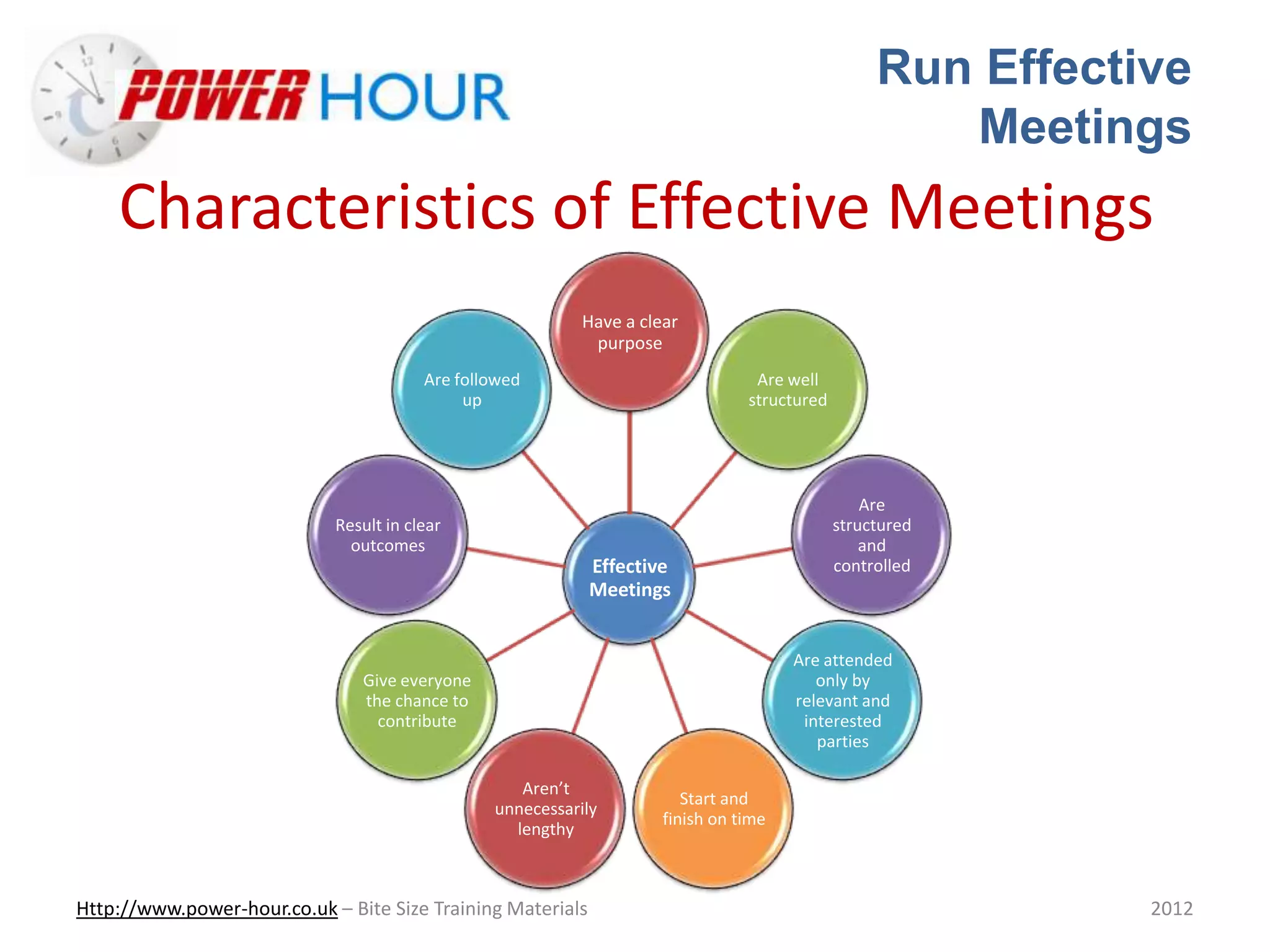 POWER HOUR

Run Effective Meetings

Characteristics of Effective Meetings

Effective Meetings

Have a clear purpose

Are well structured

Are structured and controlled

Are attended only by relevant and interested parties

Start and finish on time

Aren't unnecessarily lengthy

Give everyone the chance to contribute

Result in clear outcomes

Are followed up

Http://www.power-hour.co.uk – Bite Size Training Materials

2012